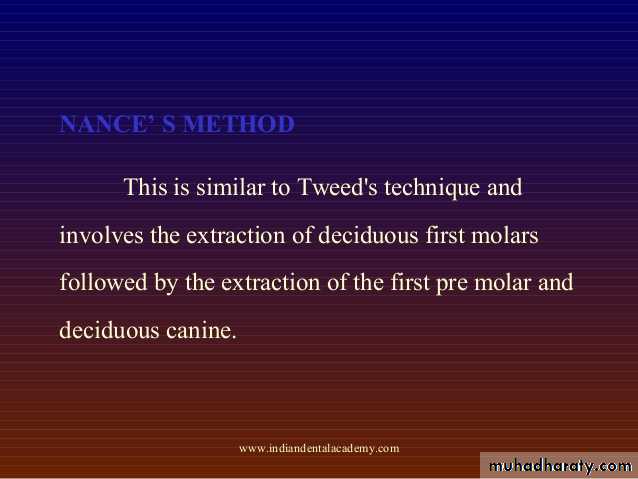 NANCE' S METHOD

This is similar to Tweed's technique and involves the extraction of deciduous first molars followed by the extraction of the first pre molar and deciduous canine.

www.indiandentalacademy.com

muhadharaty.com